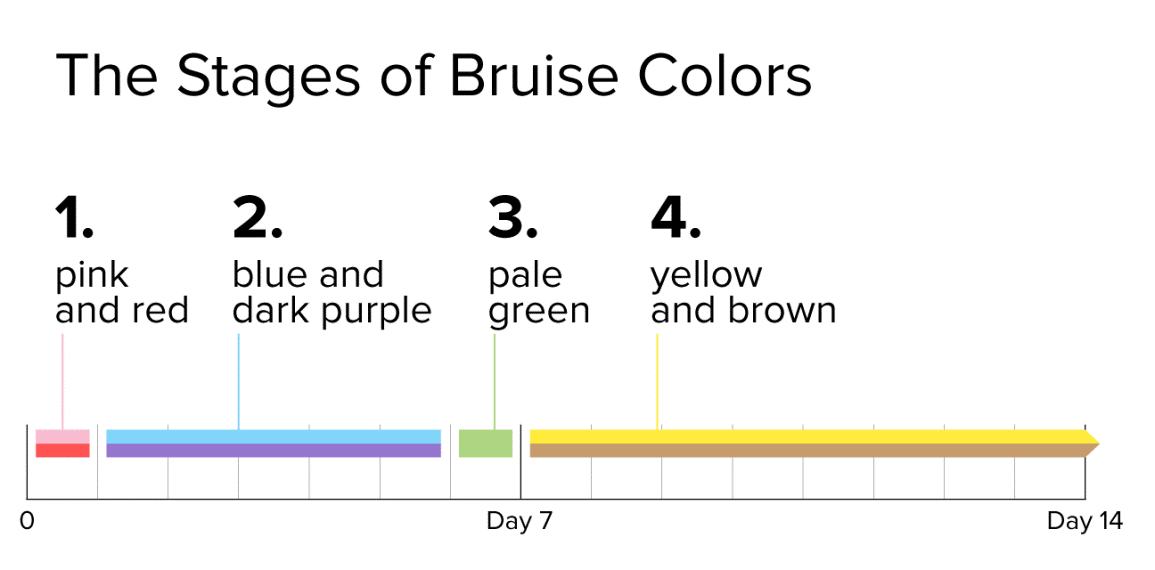 The Stages of Bruise Colors

1.
pink and red

2.
blue and dark purple

3.
pale green

4.
yellow and brown

0

Day 7

Day 14